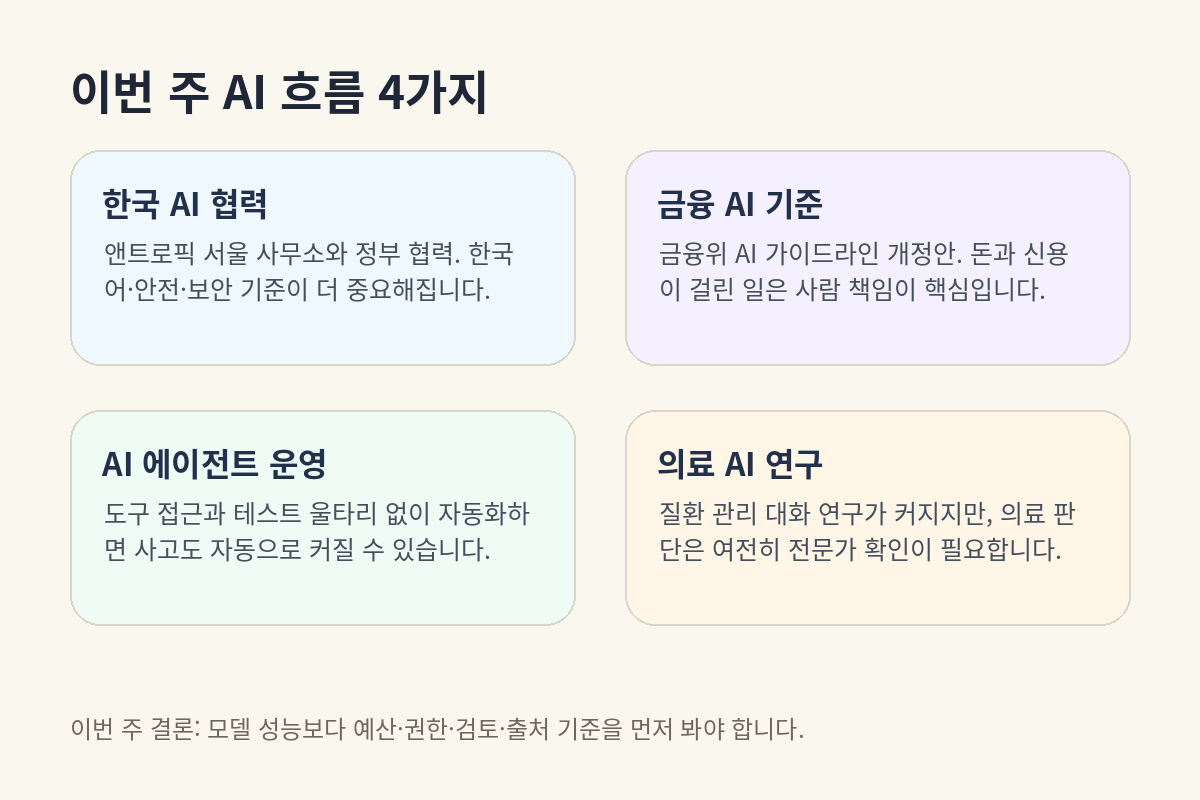 이번 주 AI 흐름 4가지

한국 AI 협력

앤트로픽 서울 사무소와 정부 협력. 한국어·안전·보안 기준이 더 중요해집니다.

금융 AI 기준

금융위 AI 가이드라인 개정안. 돈과 신용이 걸린 일은 사람 책임이 핵심입니다.

AI 에이전트 운영

도구 접근과 테스트 울타리 없이 자동화하면 사고도 자동으로 커질 수 있습니다.

의료 AI 연구

질환 관리 대화 연구가 커지지만, 의료 판단은 여전히 전문가 확인이 필요합니다.

이번 주 결론: 모델 성능보다 예산·권한·검토·출처 기준을 먼저 봐야 합니다.